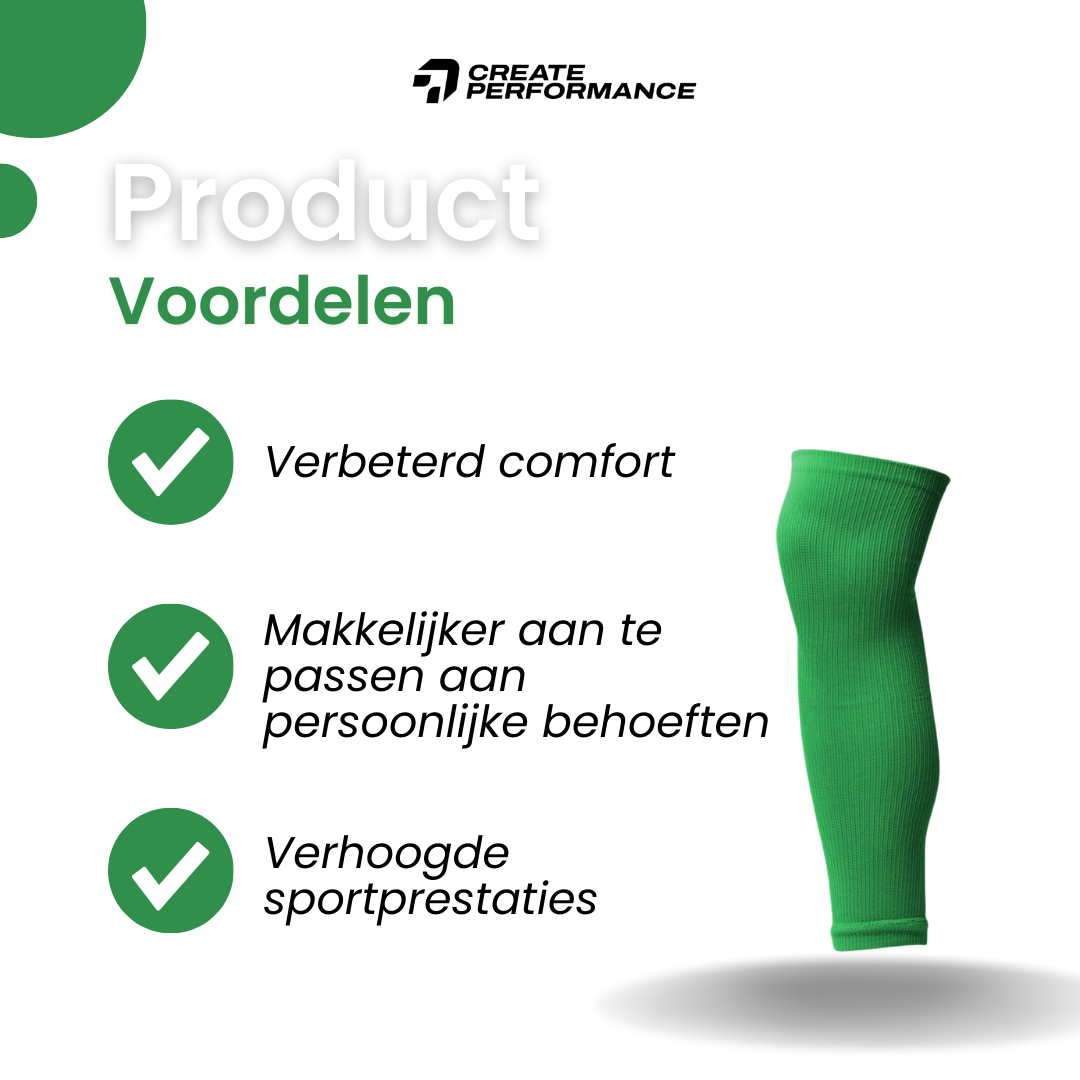 CREATE PERFORMANCE

Product
Voordelen

Verbeterd comfort

Makkelijker aan te passen aan persoonlijke behoeften

Verhoogde sportprestaties